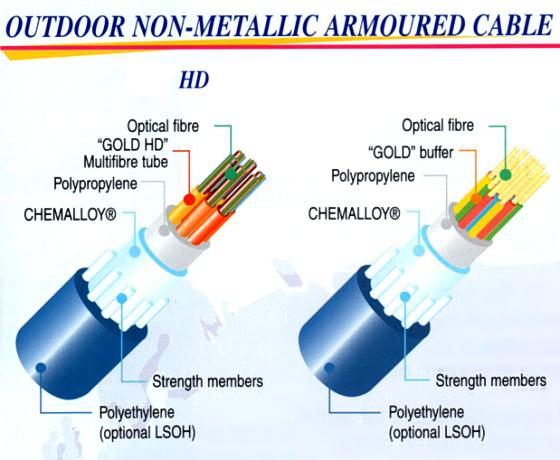 OUTDOOR NON-METALLIC ARMOURED CABLE

HD

Optical fibre
"GOLD HD"
Multifibre tube
Polypropylene
CHEMALLOY®
Strength members
Polyethylene
(optional LSOH)

Optical fibre
"GOLD" buffer
Polypropylene
CHEMALLOY®
Strength members
Polyethylene
(optional LSOH)